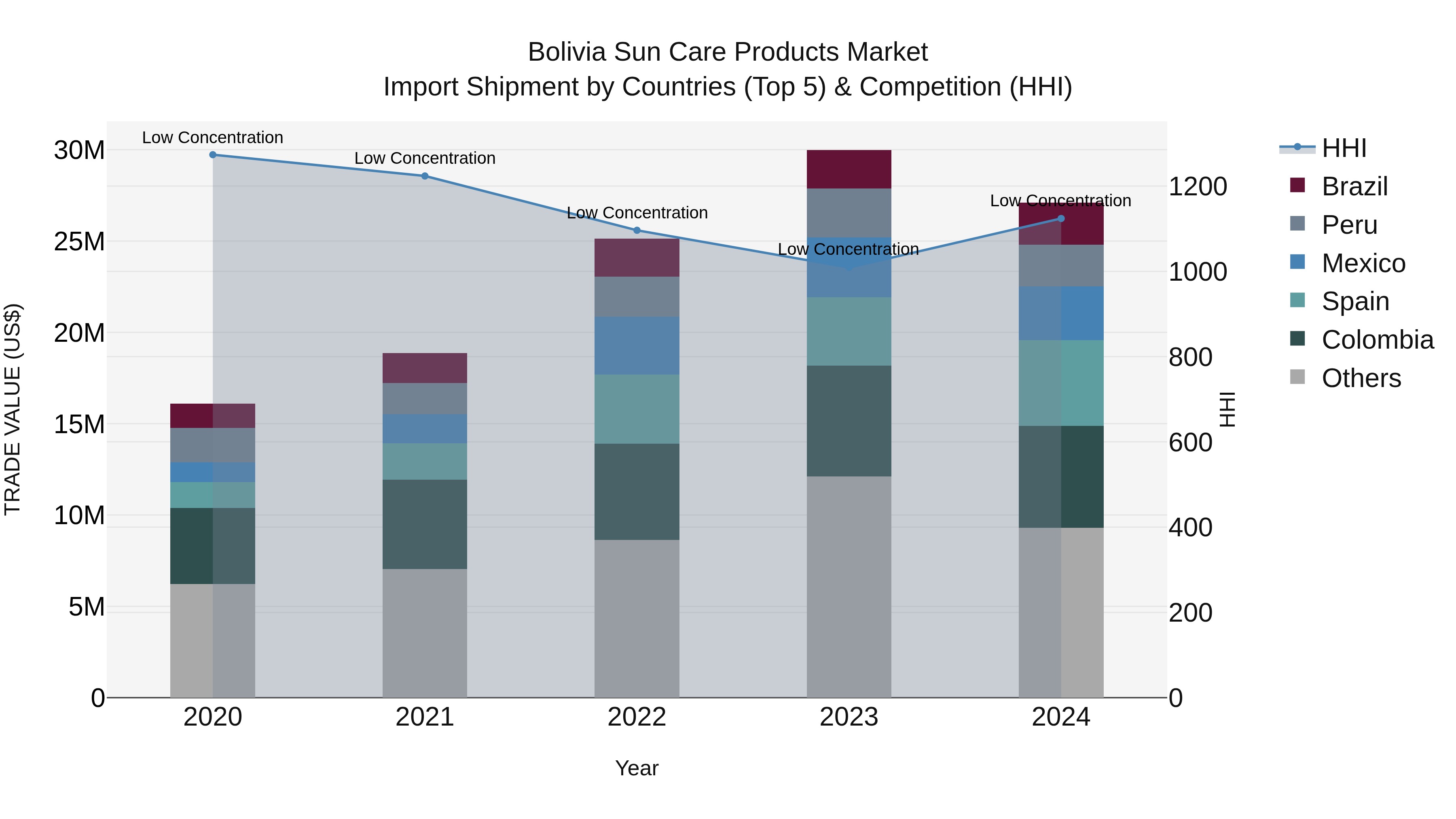 Bolivia Sun Care Products Market
Import Shipment by Countries (Top 5) & Competition (HHI)

TRADE VALUE (US$)

30M
25M
20M
15M
10M
5M
0

Low Concentration
Low Concentration
Low Concentration
Low Concentration
Low Concentration

1200
1000
800
600
400
200
0

HHI

2020
2021
2022
2023
2024

Year

HHI
Brazil
Peru
Mexico
Spain
Colombia
Others